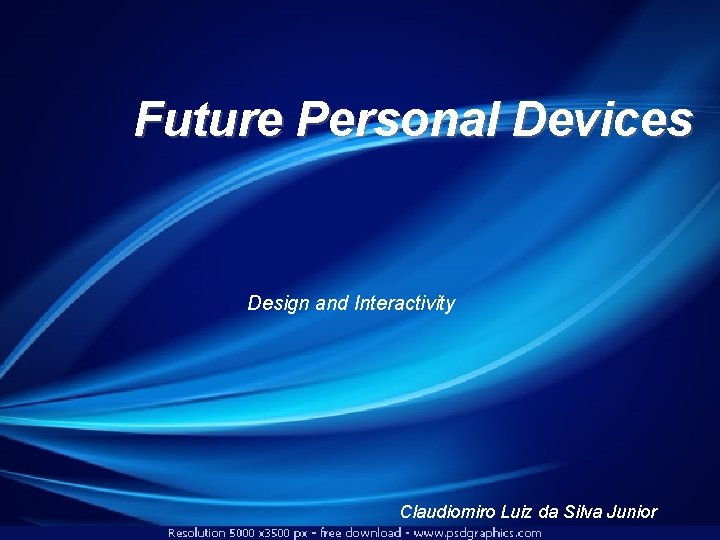 Future Personal Devices

Design and Interactivity

Claudiomiro Luiz da Silva Junior

Resolution 5000 x3500 px - free download - www.psdgraphics.com